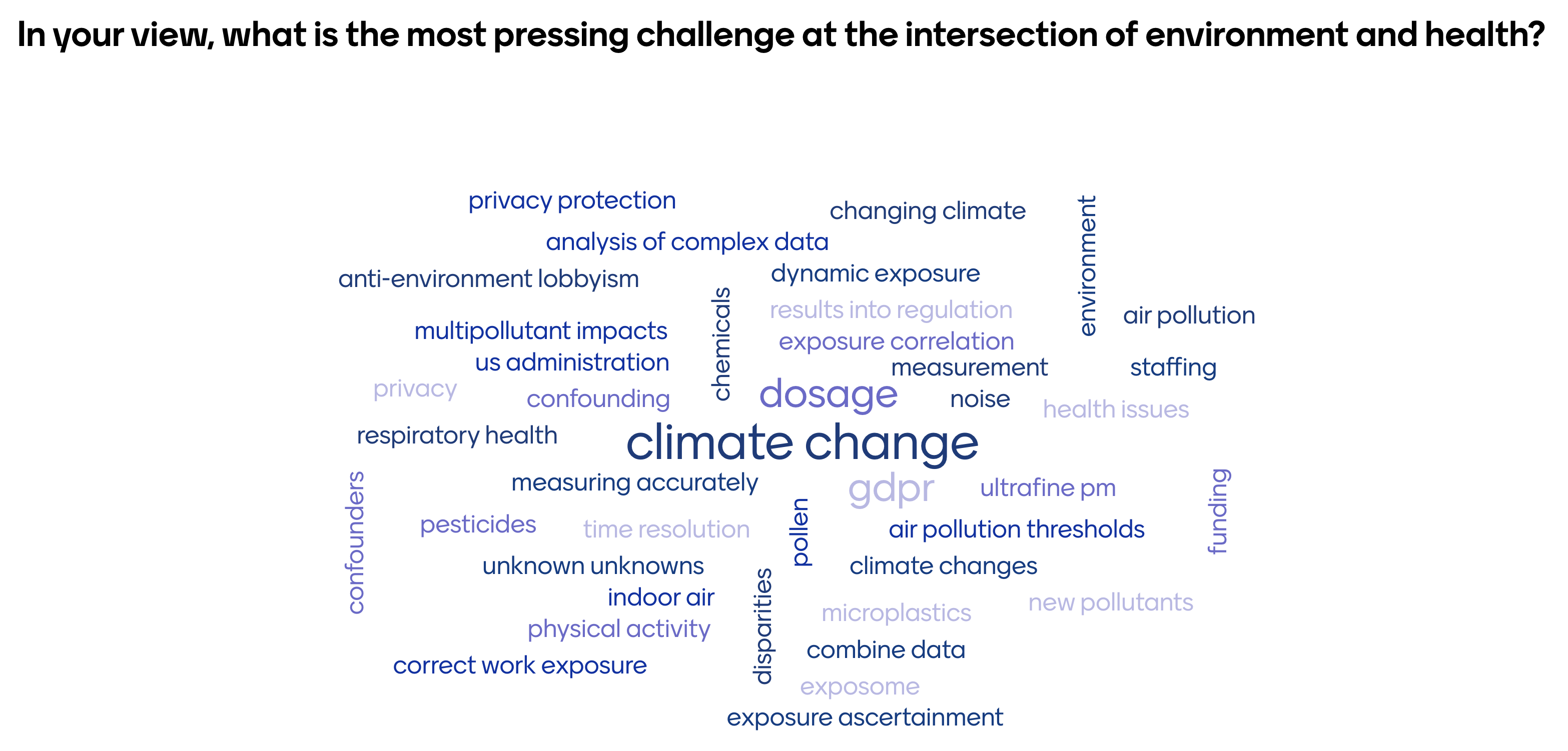 In your view, what is the most pressing challenge at the intersection of environment and health?

privacy protection
changing climate
environment
analysis of complex data
anti-environment lobbyism
dynamic exposure
chemicals
results into regulation
air pollution
multipollutant impacts
exposure correlation
us administration
measurement
staffing
privacy
confounding
dosage
noise
health issues
respiratory health
climate change
confounders
measuring accurately
gdpr
ultrafine pm
funding
pesticides
time resolution
pollen
air pollution thresholds
unknown unknowns
climate changes
indoor air
disparities
microplastics
new pollutants
physical activity
combine data
correct work exposure
exposome
exposure ascertainment